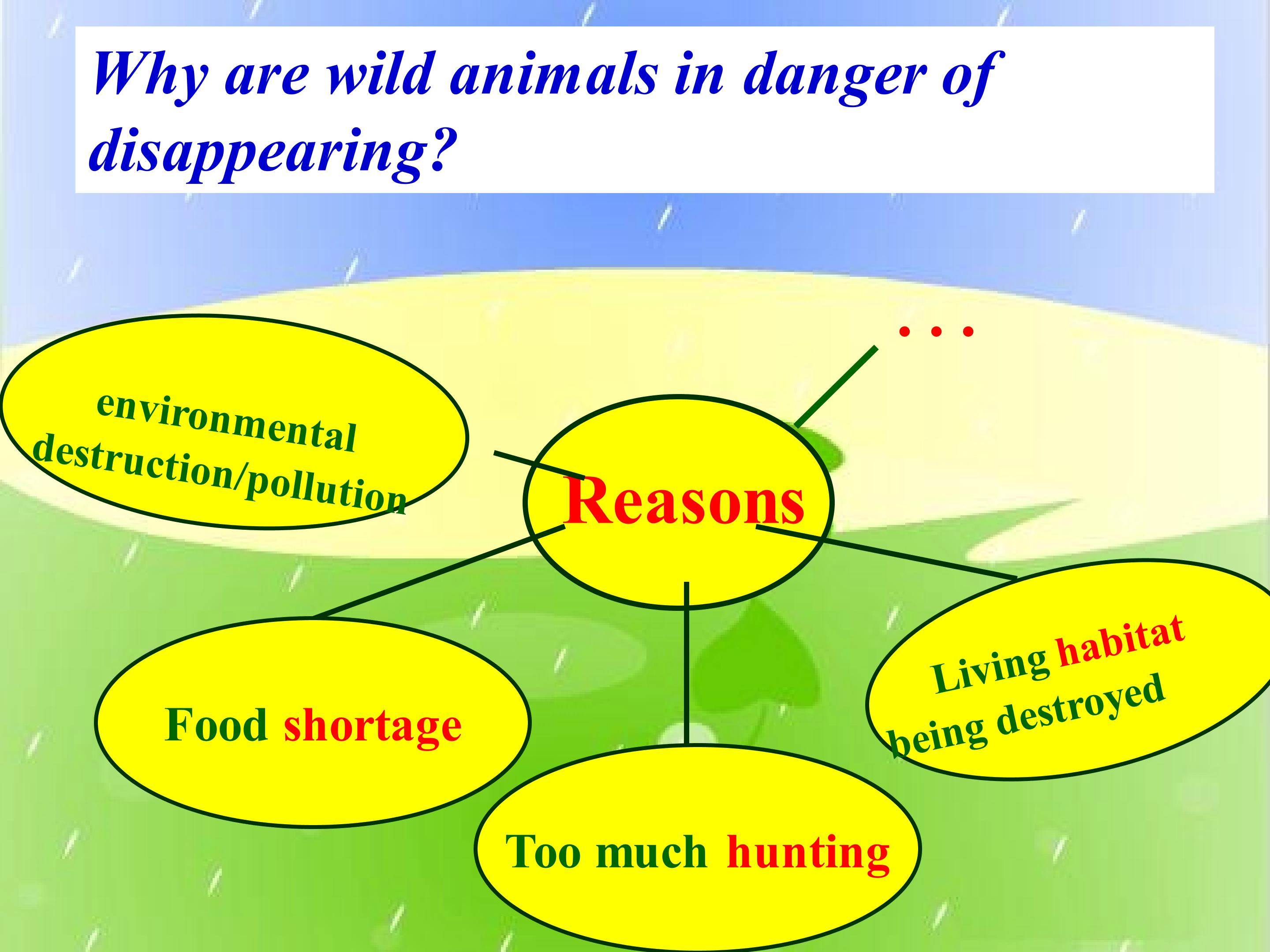 Why are wild animals in danger of disappearing?

...

environmental destruction/pollution

Reasons

Food shortage

Too much hunting

Living habitat being destroyed